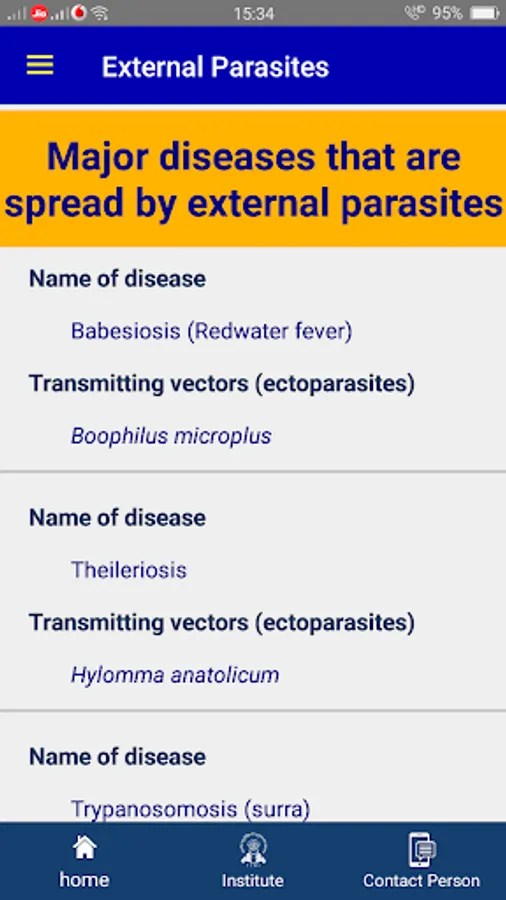 15:34 95%

External Parasites

Major diseases that are spread by external parasites

Name of disease

Babesiosis (Redwater fever)

Transmitting vectors (ectoparasites)

Boophilus microplus

Name of disease

Theileriosis

Transmitting vectors (ectoparasites)

Hylomma anatolicum

Name of disease

Trypanosomosis (surra)

home Institute Contact Person